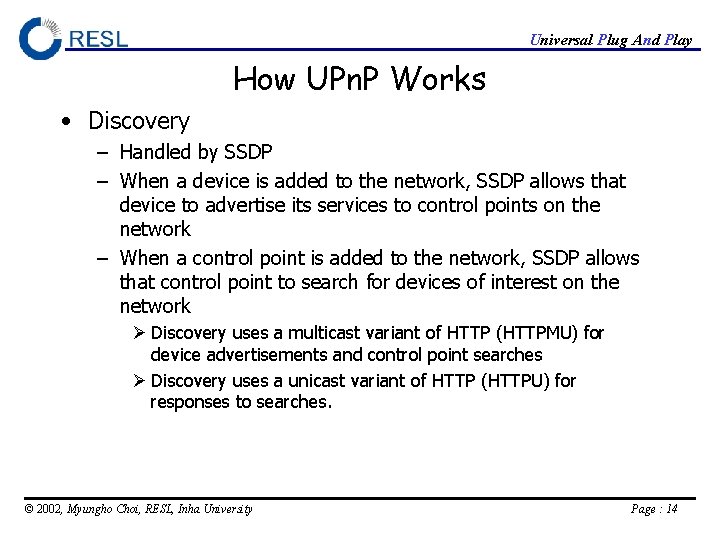 RESL

Universal Plug And Play

How UPnP Works

• Discovery
– Handled by SSDP
– When a device is added to the network, SSDP allows that device to advertise its services to control points on the network
– When a control point is added to the network, SSDP allows that control point to search for devices of interest on the network
➢ Discovery uses a multicast variant of HTTP (HTTPMU) for device advertisements and control point searches
➢ Discovery uses a unicast variant of HTTP (HTTPU) for responses to searches.

© 2002, Myungho Choi, RESL, Inha University

Page : 14